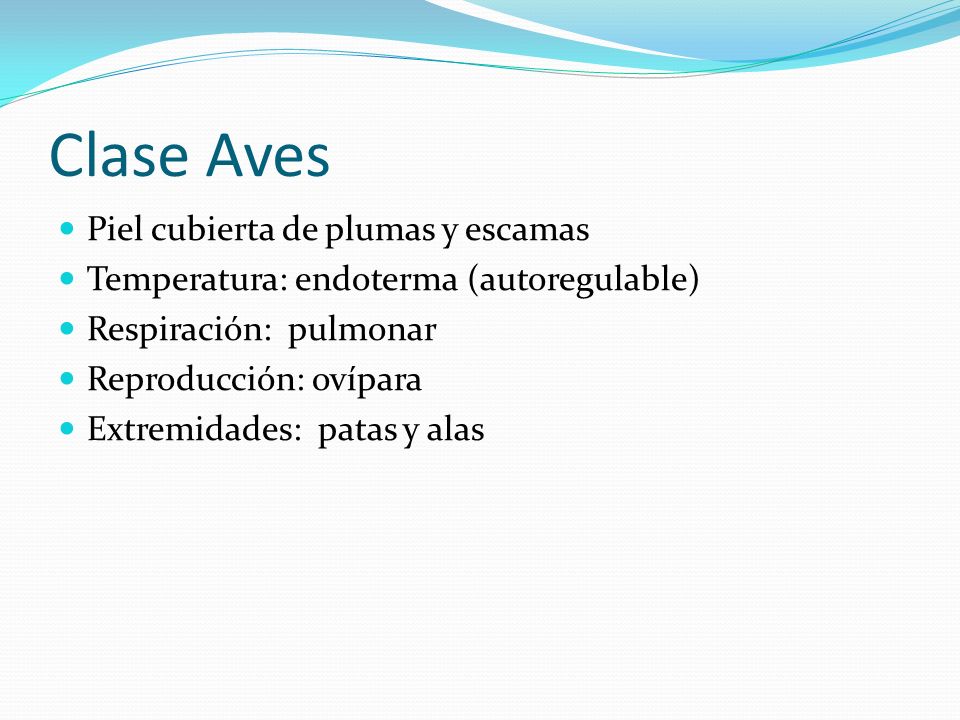 Clase Aves

- Piel cubierta de plumas y escamas
- Temperatura: endoterma (autoregulable)
- Respiración: pulmonar
- Reproducción: ovípara
- Extremidades: patas y alas